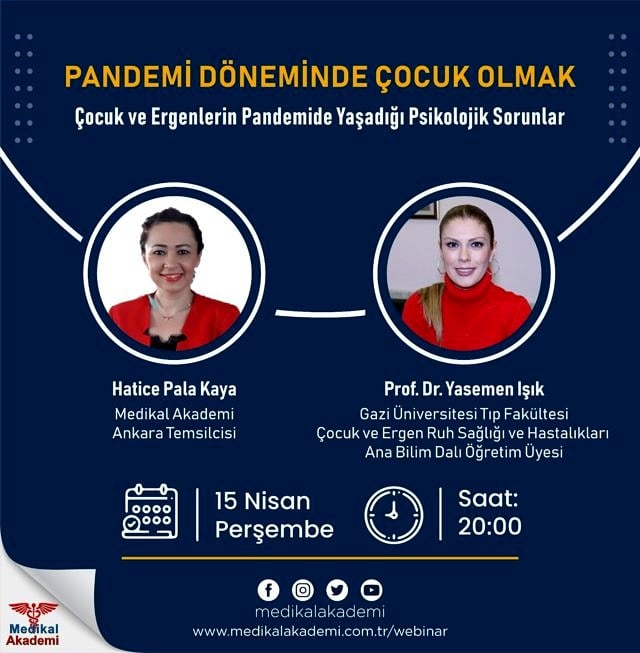 PANDEMİ DÖNEMİNDE ÇOCUK OLMAK

Çocuk ve Ergenlerin Pandemide Yaşadığı Psikolojik Sorunlar

Hatice Pala Kaya
Medikal Akademi
Ankara Temsilcisi

Prof. Dr. Yasemen Işık
Gazi Üniversitesi Tıp Fakültesi
Çocuk ve Ergen Ruh Sağlığı ve Hastalıkları
Ana Bilim Dalı Öğretim Üyesi

15 Nisan
Perşembe

Saat:
20:00

medikalakademi
www.medikalakademi.com.tr/webinar

Medikal
Akademi